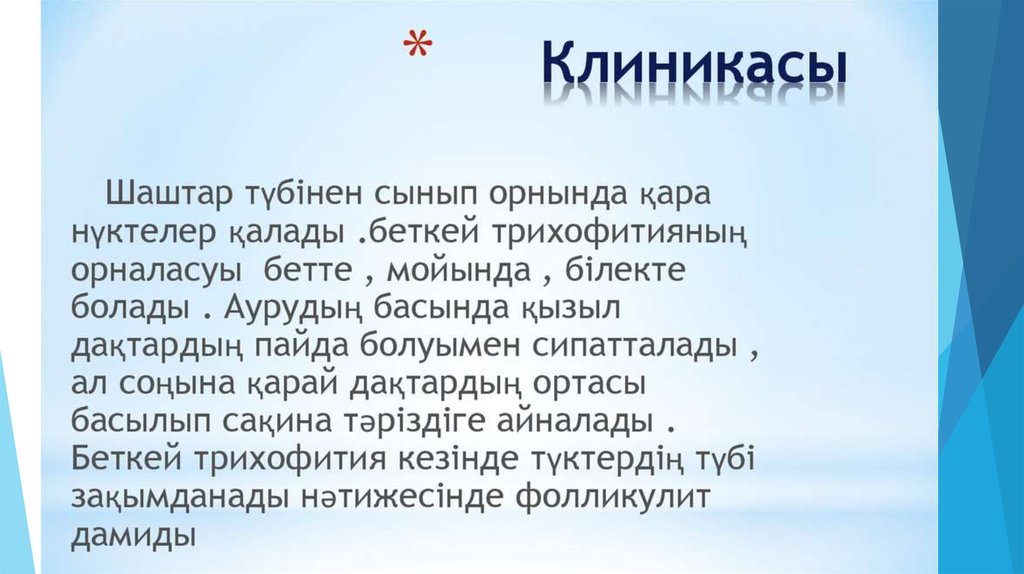 * Клиникасы

Шаштар түбінен сынып орнында қара нүктелер қалады .беткей трихофитияның орналасуы бетте , мойында , білекте болады . Аурудың басында қызыл дақтардың пайда болуымен сипатталады , ал соңына қарай дақтардың ортасы басылып сақина тәріздіге айналады . Беткей трихофития кезінде түктердің түбі зақымданады нәтижесінде фолликулит дамиды